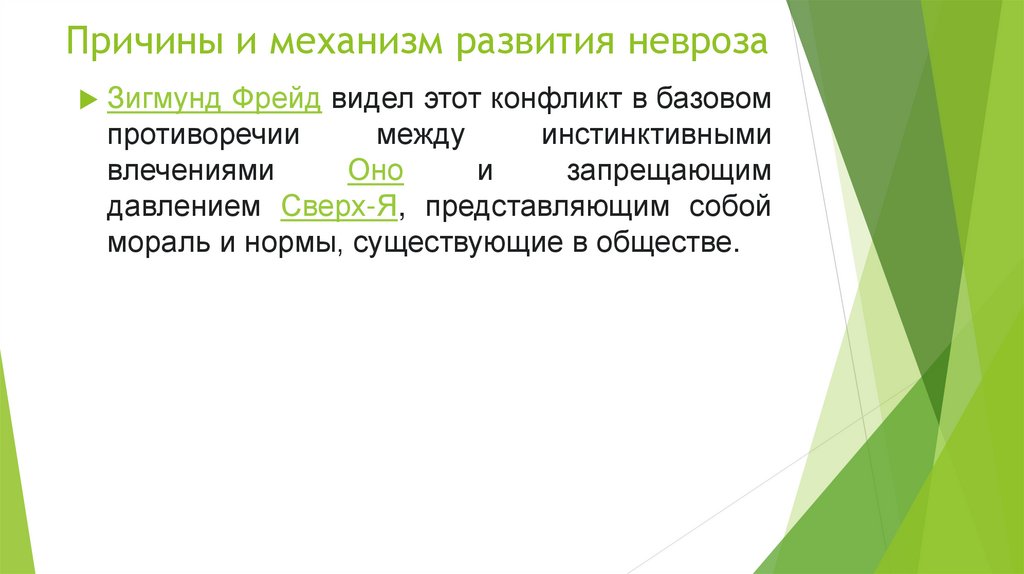 Причины и механизм развития невроза

Зигмунд Фрейд видел этот конфликт в базовом противоречии между инстинктивными влечениями Оно и запрещающим давлением Сверх-Я, представляющим собой мораль и нормы, существующие в обществе.